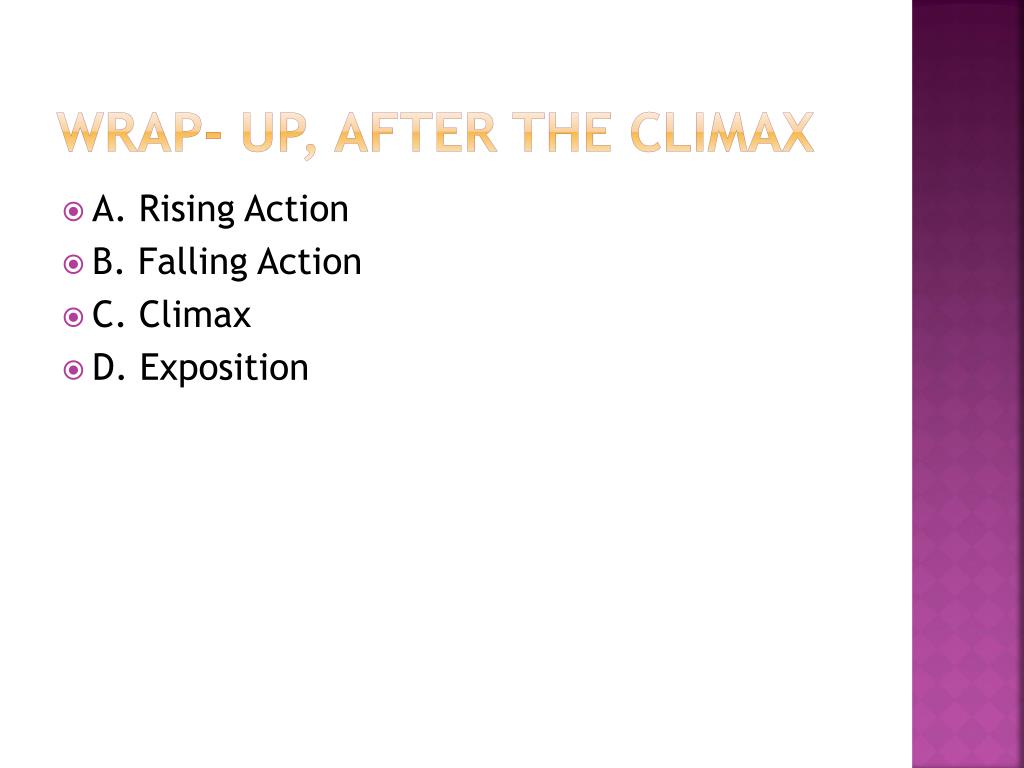 WRAP- UP, AFTER THE CLIMAX

A. Rising Action
B. Falling Action
C. Climax
D. Exposition